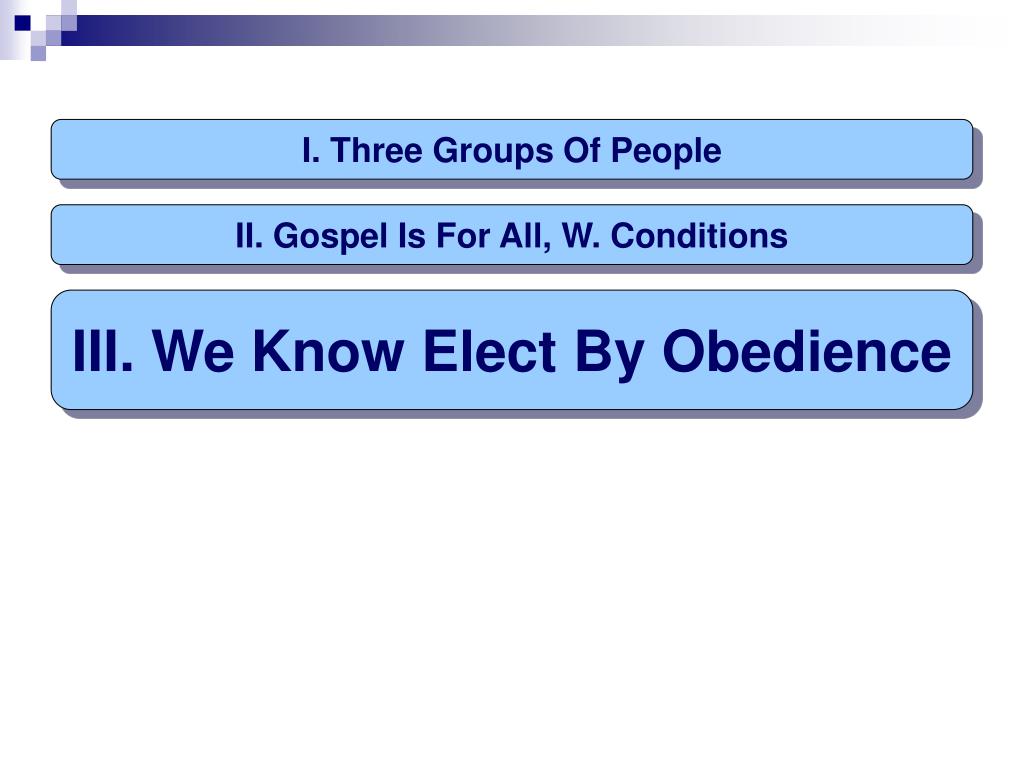 I. Three Groups Of People

II. Gospel Is For All, W. Conditions

III. We Know Elect By Obedience